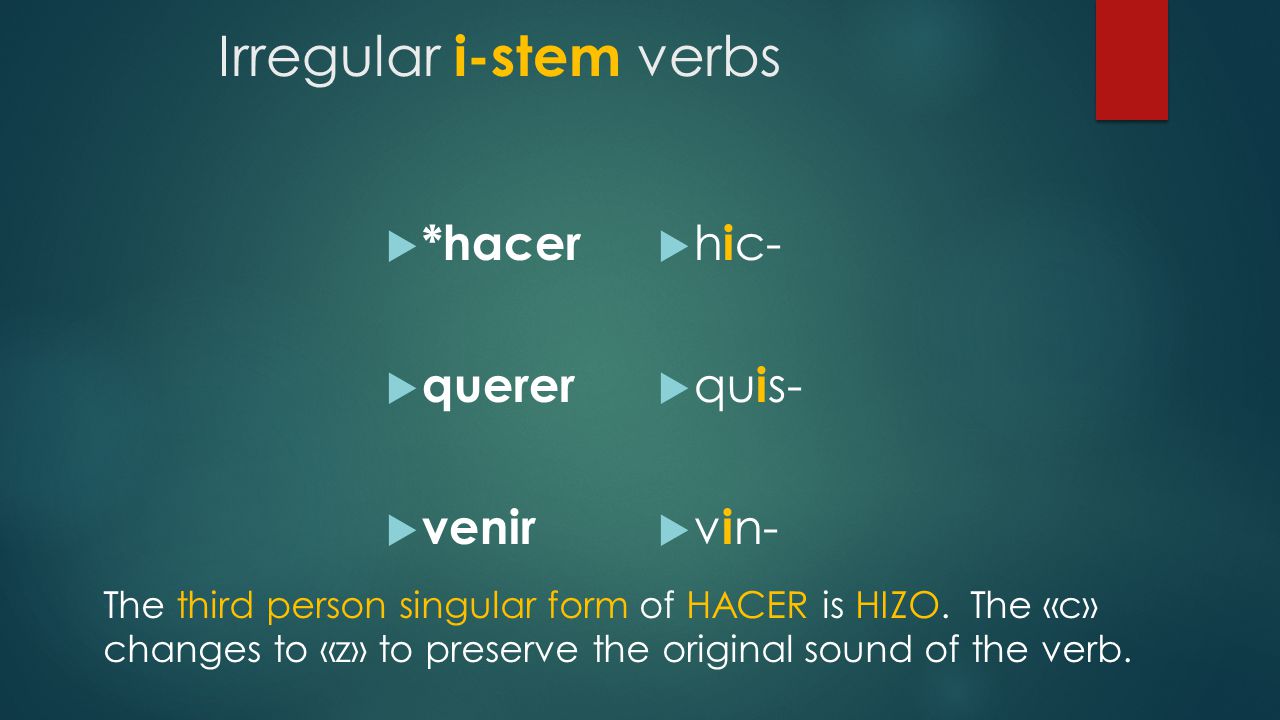 Irregular i-stem verbs

*hacer

querer

venir

hic-

quis-

vin-

The third person singular form of HACER is HIZO. The «c» changes to «z» to preserve the original sound of the verb.